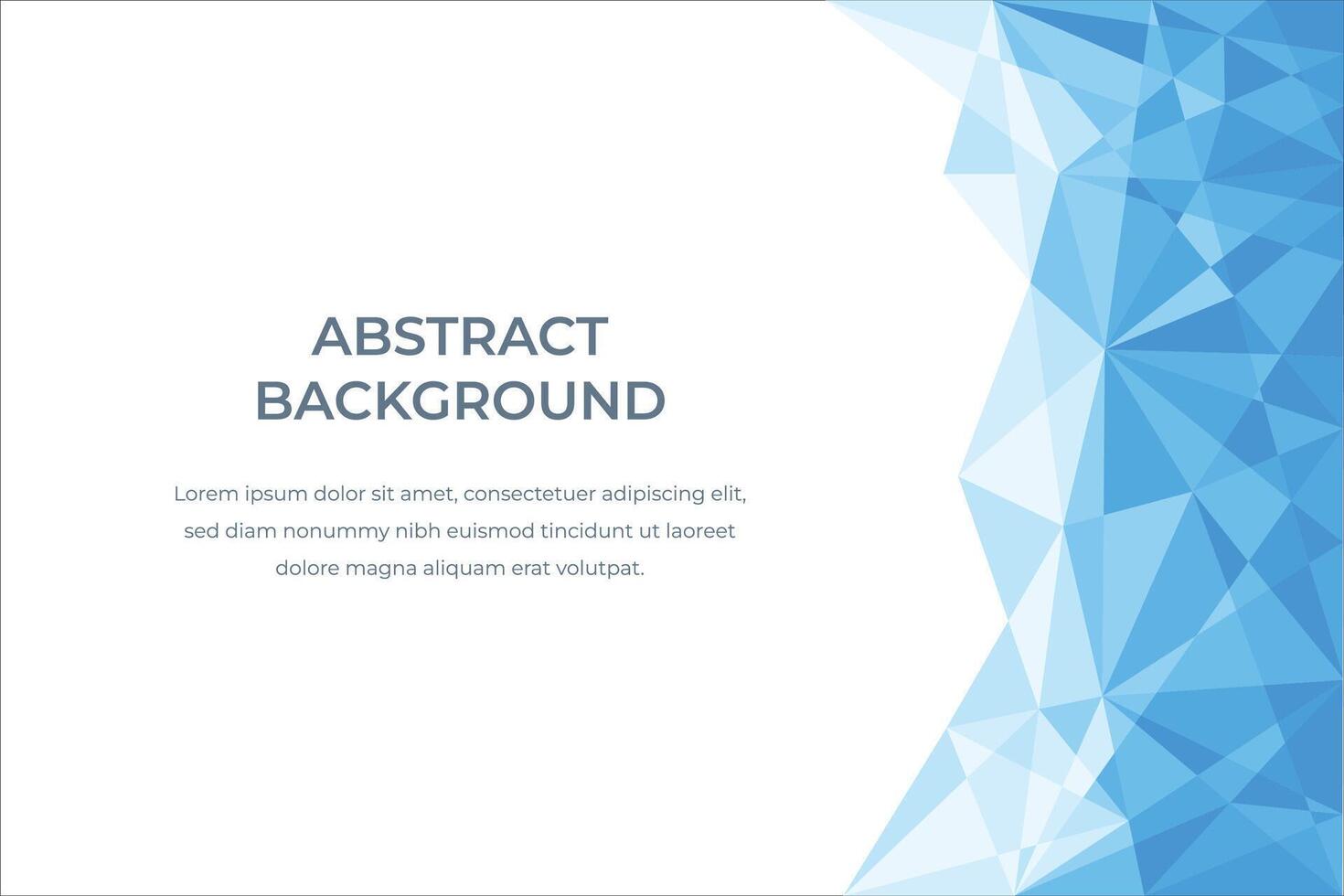 ABSTRACT BACKGROUND

Lorem ipsum dolor sit amet, consectetuer adipiscing elit, sed diam nonummy nibh euismod tincidunt ut laoreet dolore magna aliquam erat volutpat.